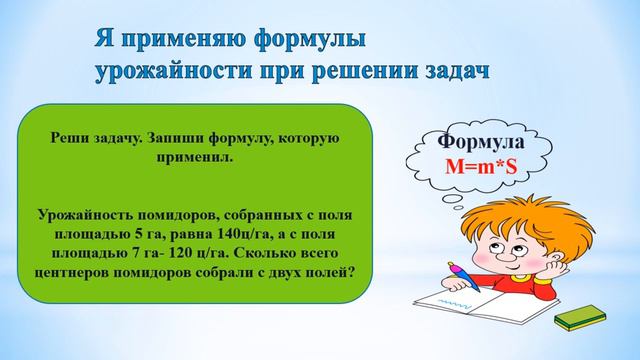 Я применяю формулы урожайности при решении задач

Реши задачу. Запиши формулу, которую применил.

Урожайность помидоров, собранных с поля площадью 5 га, равна 140ц/га, а с поля площадью 7 га- 120 ц/га. Сколько всего центнеров помидоров собрали с двух полей?

Формула
M=m*S